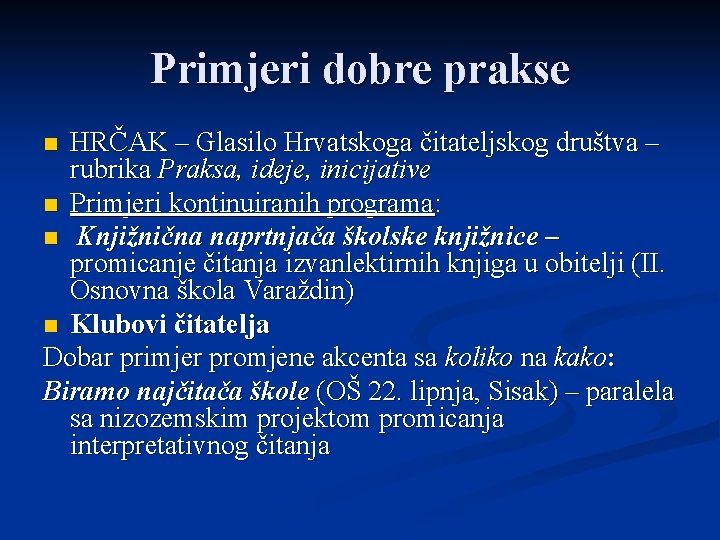 Primjeri dobre prakse

HRČAK – Glasilo Hrvatskoga čitateljskog društva – rubrika Praksa, ideje, inicijative

Primjeri kontinuiranih programa:

Knjižnična naprtnjača školske knjižnice – promicanje čitanja izvanlektirnih knjiga u obitelji (II. Osnovna škola Varaždin)

Klubovi čitatelja

Dobar primjer promjene akcenta sa koliko na kako:

Biramo najčitača škole (OŠ 22. lipnja, Sisak) – paralela sa nizozemskim projektom promicanja interpretativnog čitanja